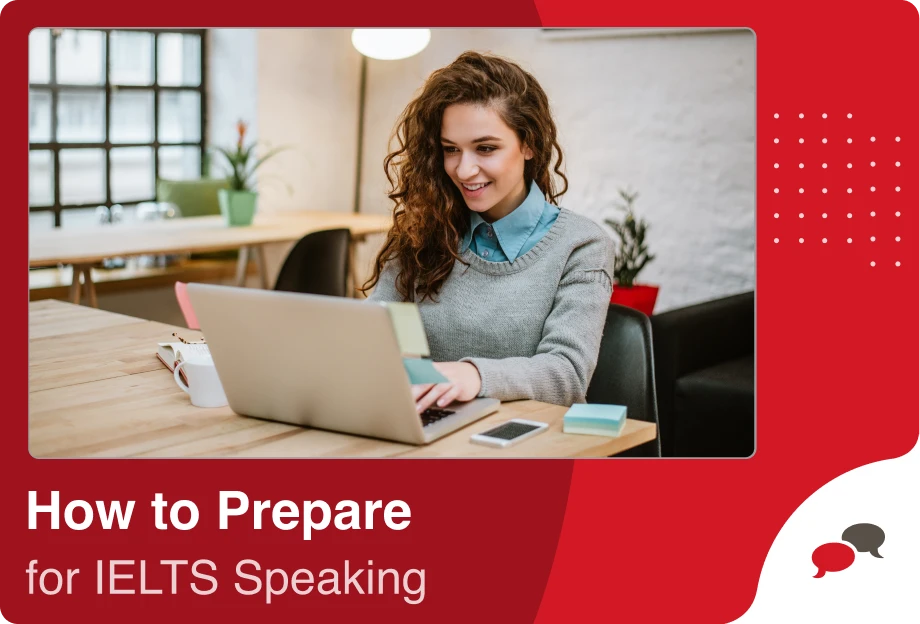 How to Prepare
for IELTS Speaking